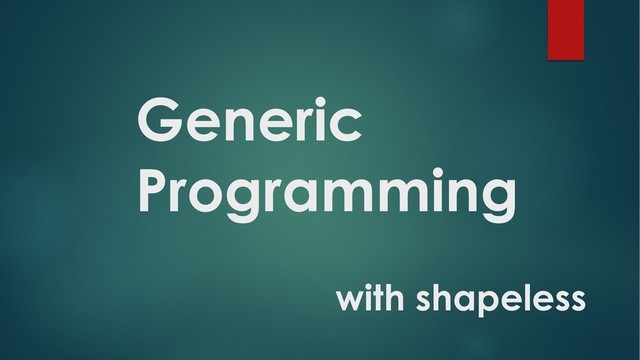 Generic Programming

with shapeless